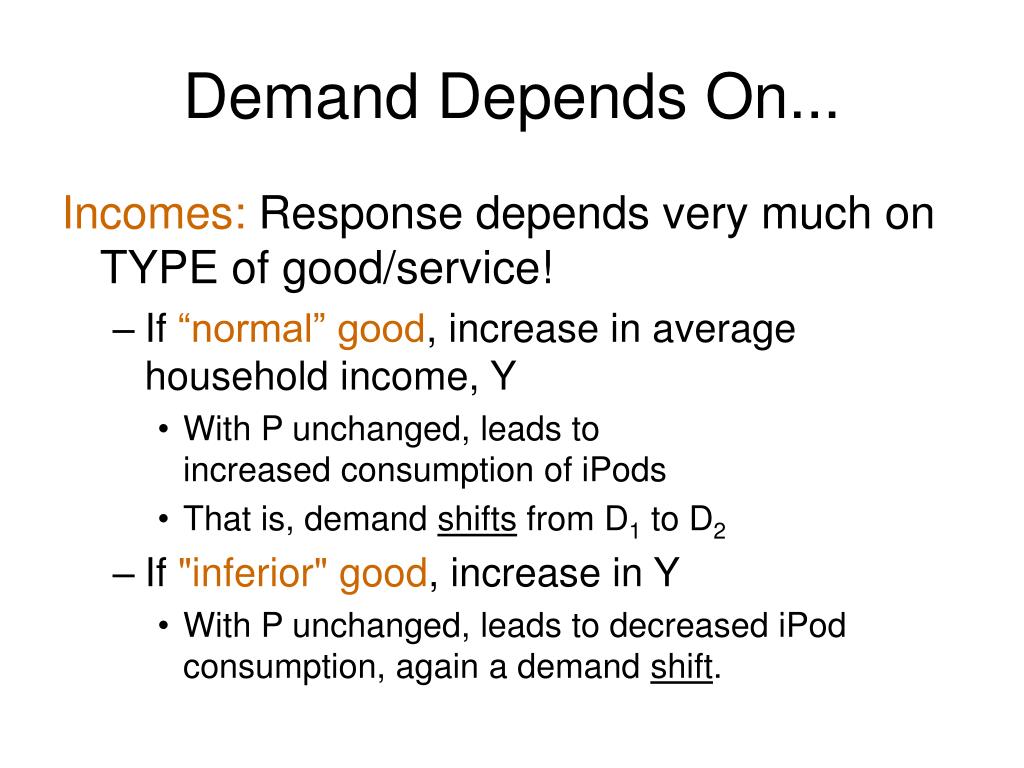 Demand Depends On...

Incomes: Response depends very much on TYPE of good/service!

– If “normal” good, increase in average household income, Y

• With P unchanged, leads to increased consumption of iPods

• That is, demand shifts from $D_1$ to $D_2$

– If "inferior" good, increase in Y

• With P unchanged, leads to decreased iPod consumption, again a demand shift.